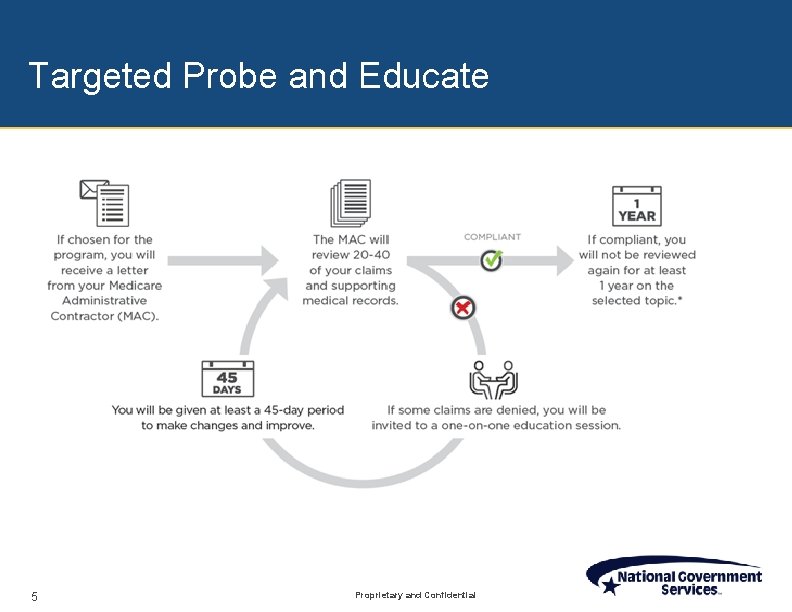 Targeted Probe and Educate

If chosen for the program, you will receive a letter from your Medicare Administrative Contractor (MAC).

The MAC will review 20-40 of your claims and supporting medical records.

COMPLIANT

1 YEAR

If compliant, you will not be reviewed again for at least 1 year on the selected topic.*

45 DAYS

You will be given at least a 45-day period to make changes and improve.

If some claims are denied, you will be invited to a one-on-one education session.

5

Proprietary and Confidential

National Government Services